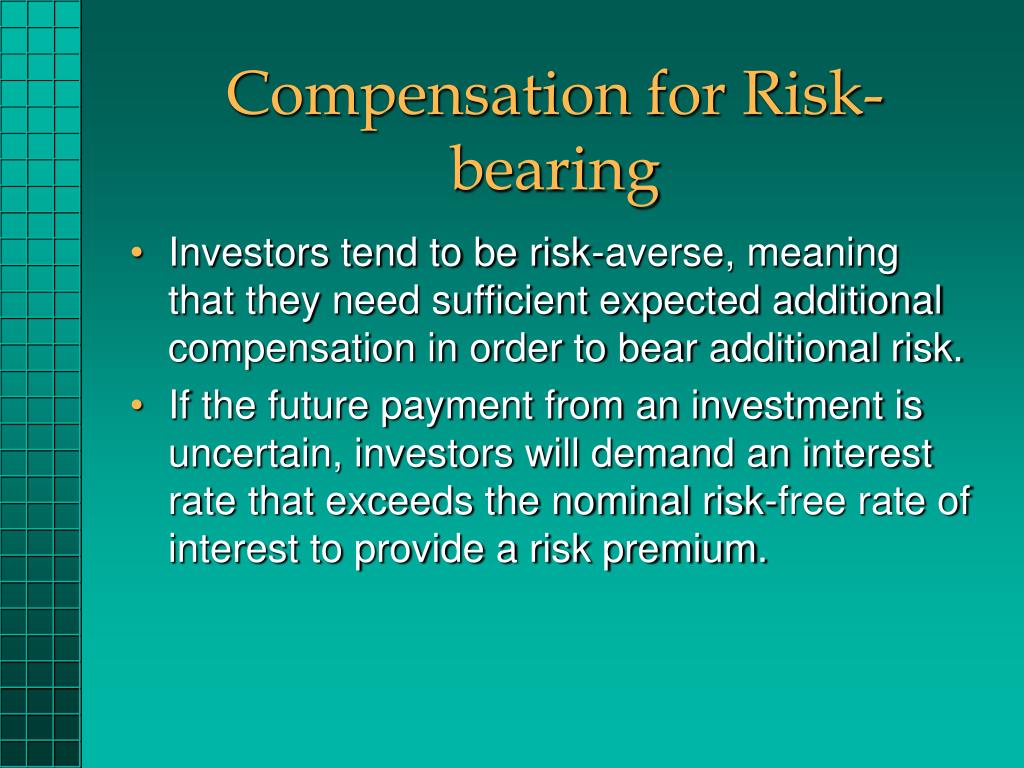 Compensation for Risk-bearing

• Investors tend to be risk-averse, meaning that they need sufficient expected additional compensation in order to bear additional risk.
• If the future payment from an investment is uncertain, investors will demand an interest rate that exceeds the nominal risk-free rate of interest to provide a risk premium.